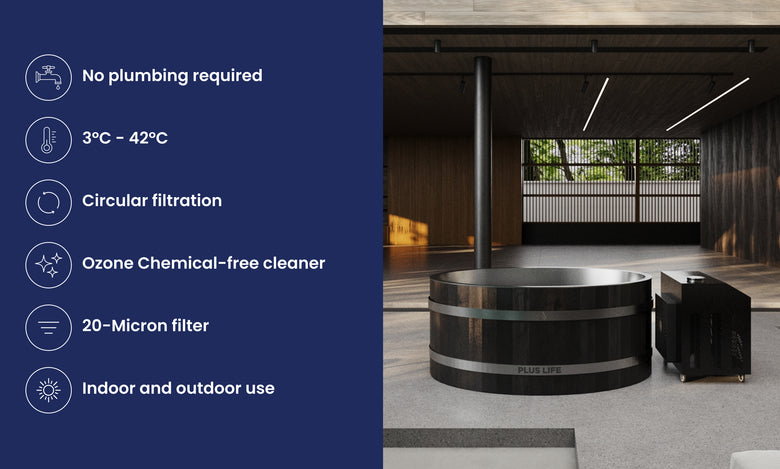 No plumbing required

3°C - 42°C

Circular filtration

Ozone Chemical-free cleaner

20-Micron filter

Indoor and outdoor use

PLUS LIFE